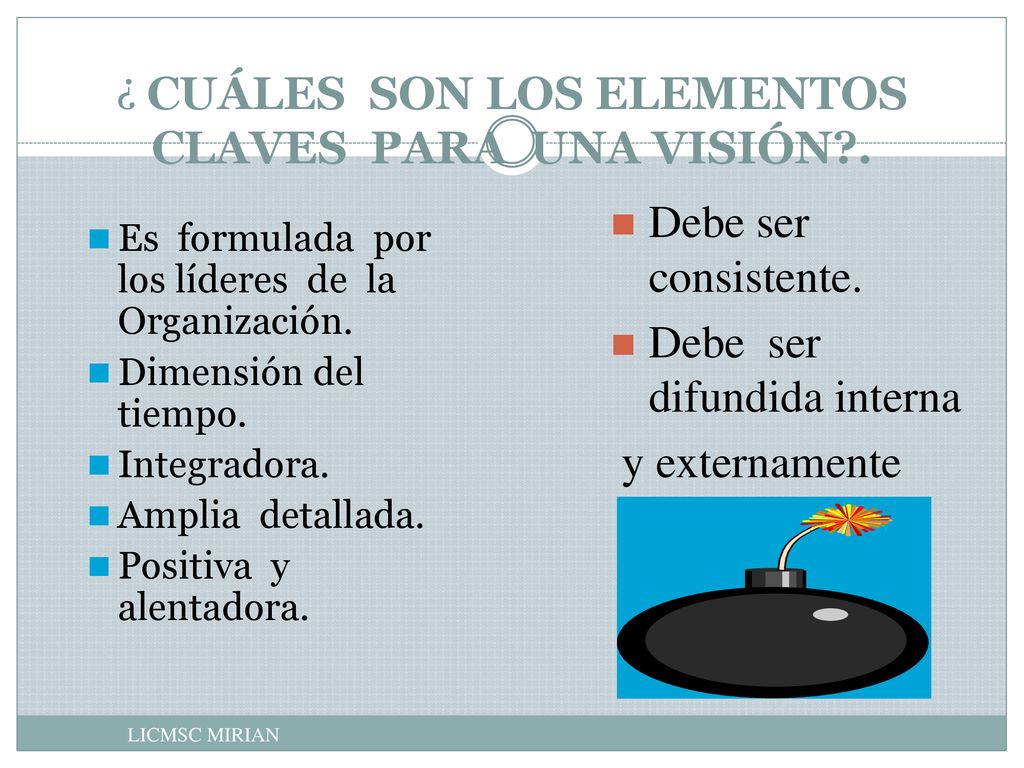 ¿ CUÁLES SON LOS ELEMENTOS CLAVES PARA UNA VISIÓN?.

Es formulada por los líderes de la Organización.
Dimensión del tiempo.
Integradora.
Amplia detallada.
Positiva y alentadora.

Debe ser consistente.
Debe ser difundida interna
y externamente

LICMSC MIRIAN